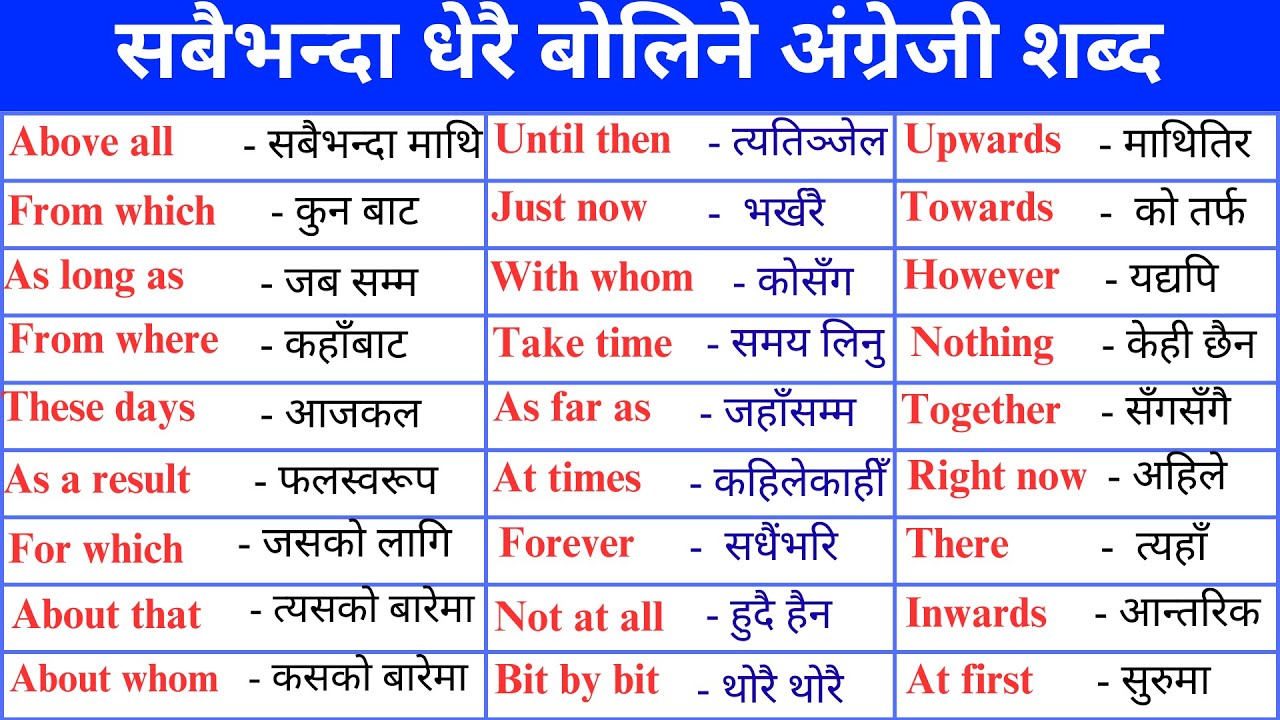 सबैभन्दा धेरै बोलिने अंग्रेजी शब्द

| | | |
|---|---|---|
| Above all - सबैभन्दा माथि | Until then - त्यतिञ्जेल | Upwards - माथितिर |
| From which - कुन बाट | Just now - भर्खरै | Towards - को तर्फ |
| As long as - जब सम्म | With whom - कोसँग | However - यद्यपि |
| From where - कहाँबाट | Take time - समय लिनु | Nothing - केही छैन |
| These days - आजकल | As far as - जहाँसम्म | Together - सँगसँगै |
| As a result - फलस्वरूप | At times - कहिलेकाहीँ | Right now - अहिले |
| For which - जसको लागि | Forever - सधैंभरि | There - त्यहाँ |
| About that - त्यसको बारेमा | Not at all - हुदै हैन | Inwards - आन्तरिक |
| About whom - कसको बारेमा | Bit by bit - थोरै थोरै | At first - सुरुमा |